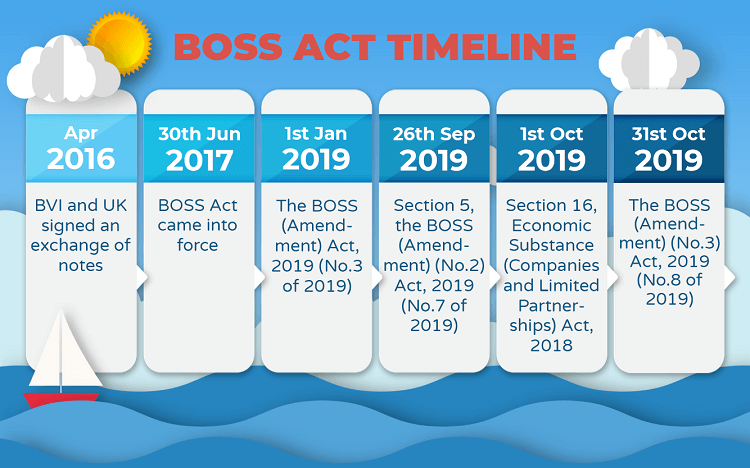 BOSS ACT TIMELINE

Apr
2016
BVI and UK signed an exchange of notes

30th Jun
2017
BOSS Act came into force

1st Jan
2019
The BOSS (Amendment) Act, 2019 (No.3 of 2019)

26th Sep
2019
Section 5, the BOSS (Amendment) (No.2) Act, 2019 (No.7 of 2019)

1st Oct
2019
Section 16, Economic Substance (Companies and Limited Partnerships) Act, 2018

31st Oct
2019
The BOSS (Amendment) (No.3) Act, 2019 (No.8 of 2019)